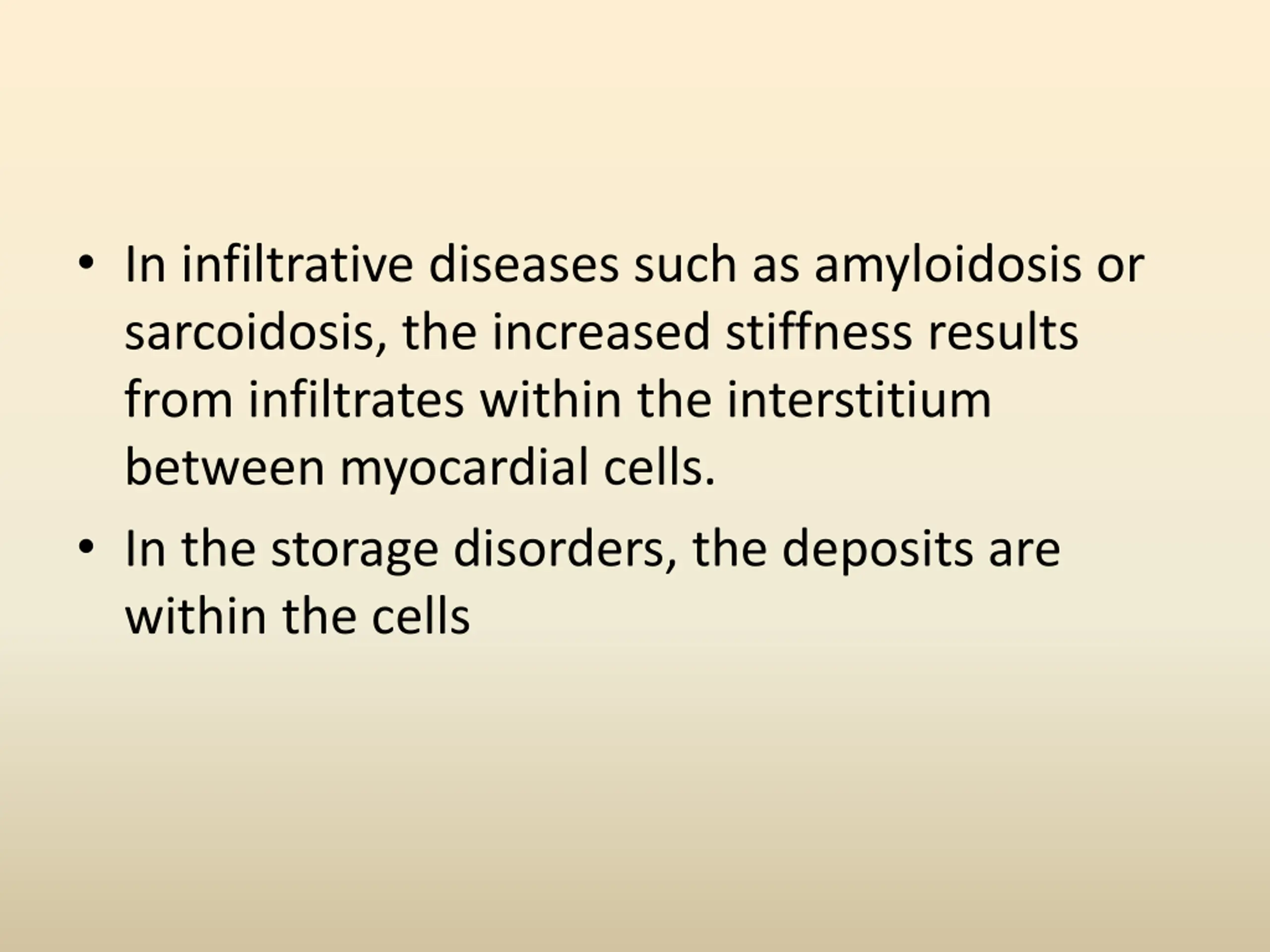 • In infiltrative diseases such as amyloidosis or sarcoidosis, the increased stiffness results from infiltrates within the interstitium between myocardial cells.
• In the storage disorders, the deposits are within the cells